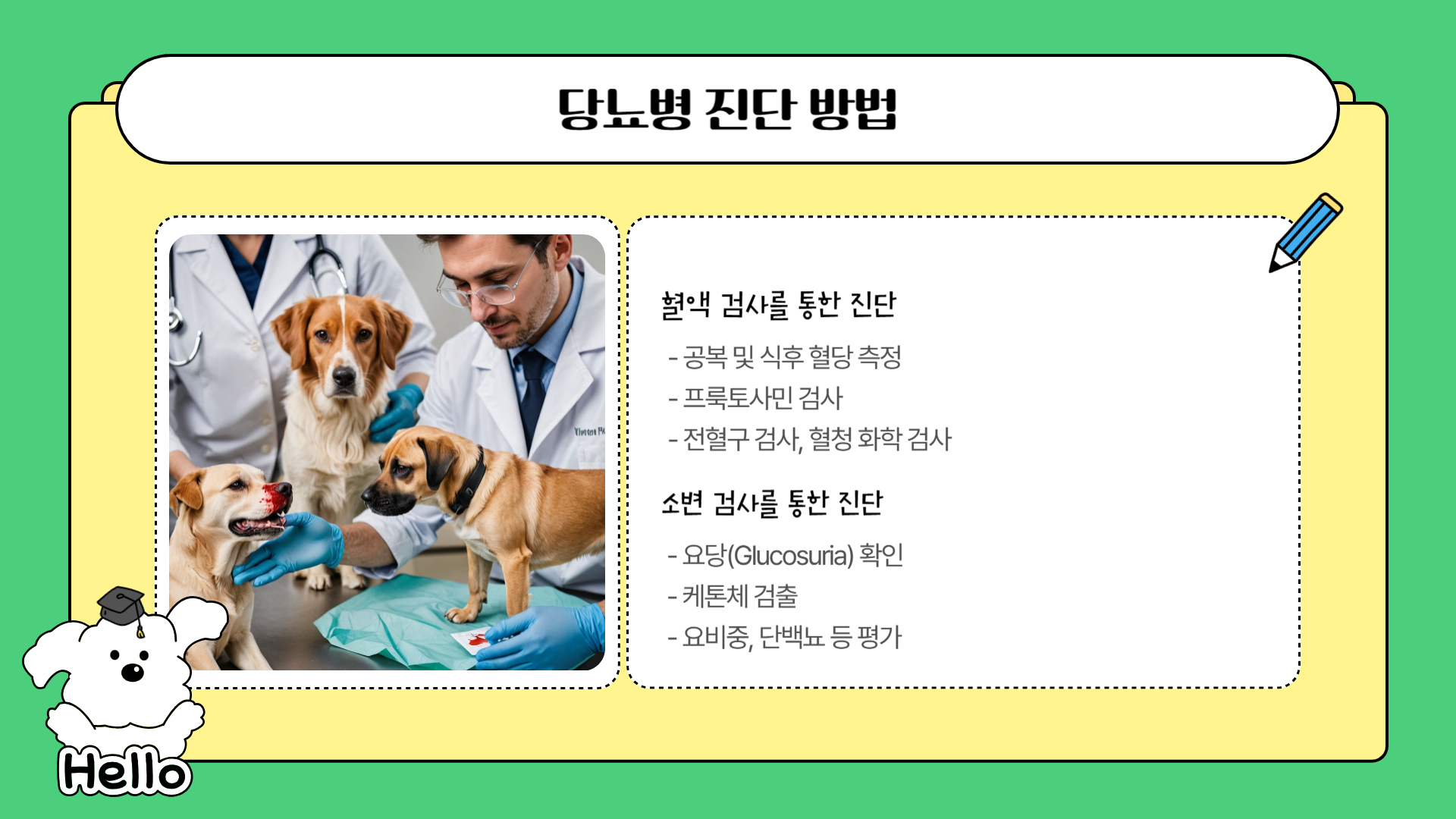 당뇨병 진단 방법

혈액 검사를 통한 진단

- 공복 및 식후 혈당 측정
- 프룩토사민 검사
- 전혈구 검사, 혈청 화학 검사

소변 검사를 통한 진단

- 요당(Glucosuria) 확인
- 케톤체 검출
- 요비중, 단백뇨 등 평가

Hello